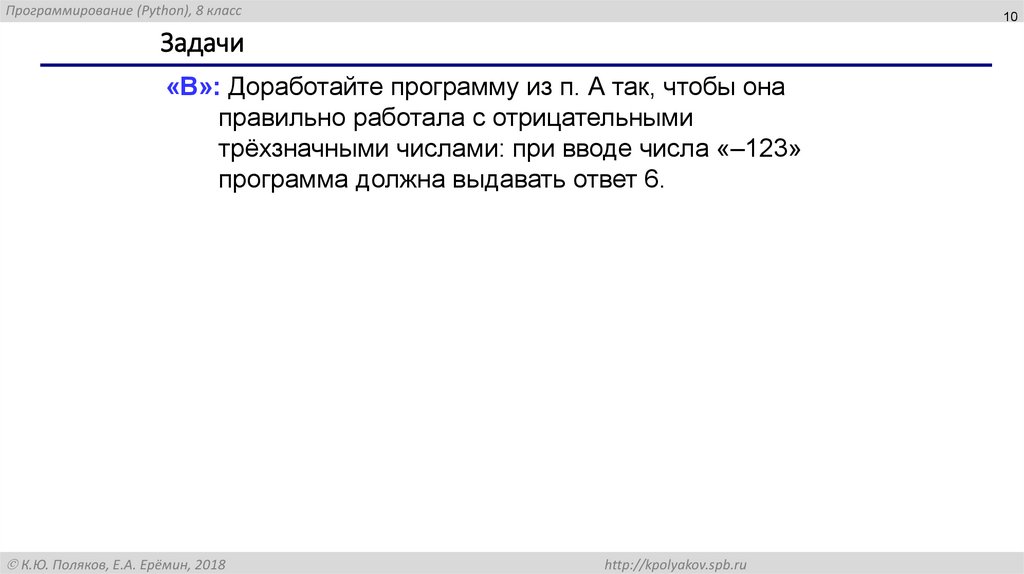 Программирование (Python), 8 класс

10

Задачи

«B»: Доработайте программу из п. А так, чтобы она правильно работала с отрицательными трёхзначными числами: при вводе числа «–123» программа должна выдавать ответ 6.

© К.Ю. Поляков, Е.А. Ерёмин, 2018

http://kpolyakov.spb.ru